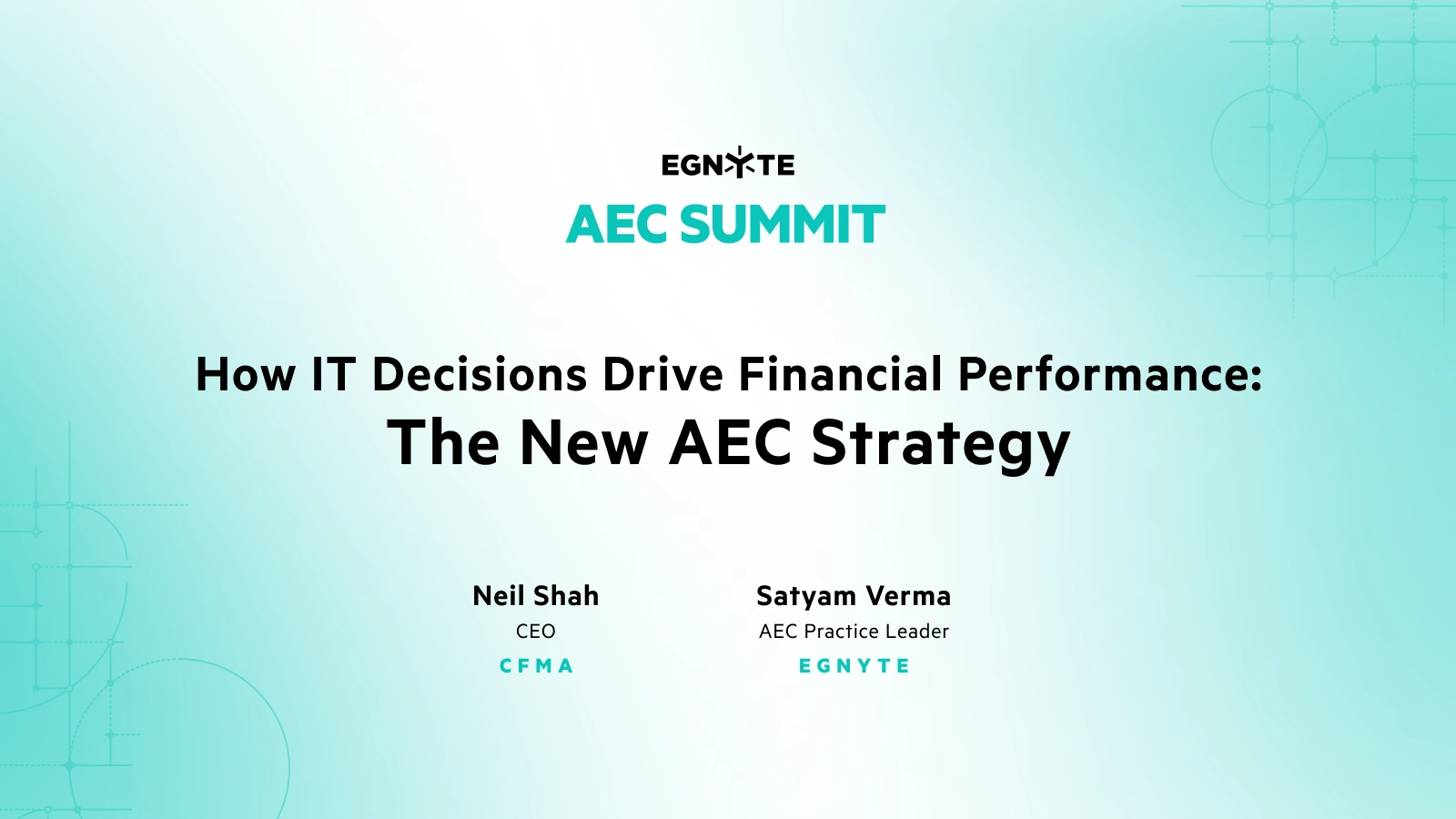 EGNYTE
AEC SUMMIT

How IT Decisions Drive Financial Performance:
The New AEC Strategy

Neil Shah
CEO
CFMA

Satyam Verma
AEC Practice Leader
EGNYTE